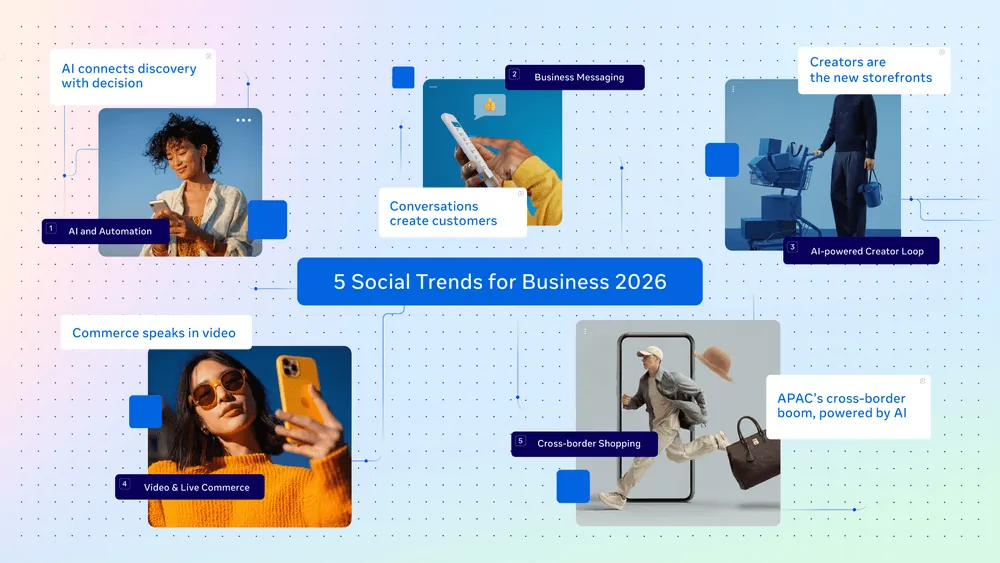 AI connects discovery with decision

1 AI and Automation

2 Business Messaging

Conversations create customers

Creators are the new storefronts

3 AI-powered Creator Loop

5 Social Trends for Business 2026

Commerce speaks in video

4 Video & Live Commerce

5 Cross-border Shopping

APAC's cross-border boom, powered by AI